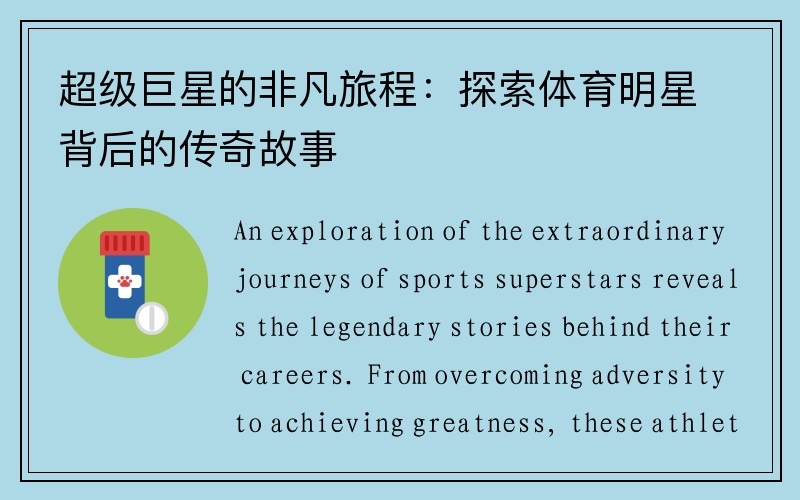 超级巨星的非凡旅程：探索体育明星背后的传奇故事

An exploration of the extraordinary journeys of sports superstars reveals the legendary stories behind their careers. From overcoming adversity to achieving greatness, these athlet